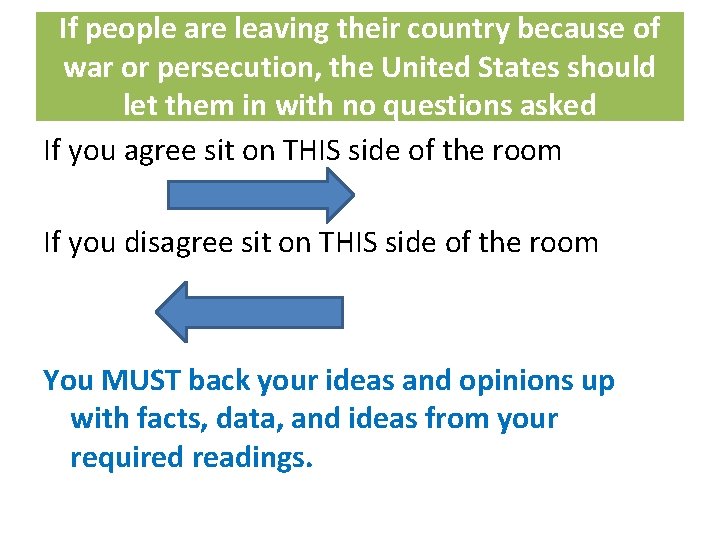 If people are leaving their country because of war or persecution, the United States should let them in with no questions asked

If you agree sit on THIS side of the room

If you disagree sit on THIS side of the room

You MUST back your ideas and opinions up with facts, data, and ideas from your required readings.